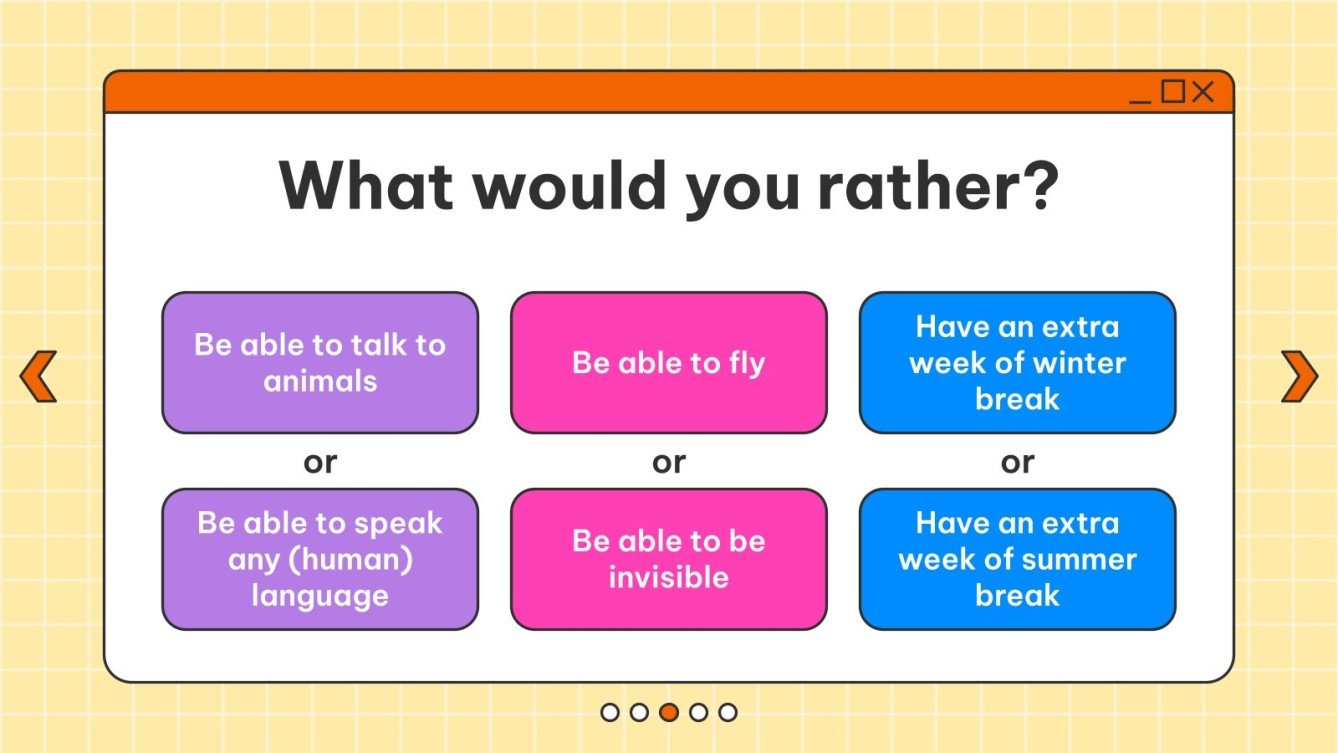 What would you rather?

Be able to talk to animals

or

Be able to speak any (human) language

Be able to fly

or

Be able to be invisible

Have an extra week of winter break

or

Have an extra week of summer break